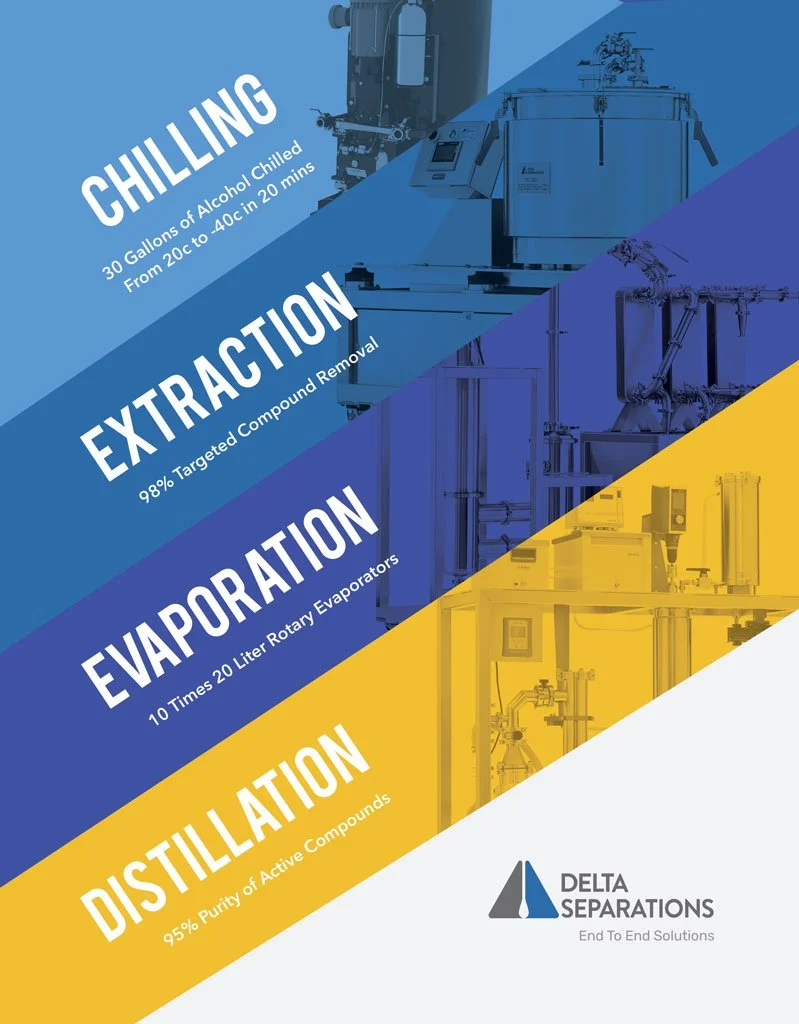 CHILLING
30 Gallons of Alcohol Chilled From 20c to -40c in 20 mins

EXTRACTION
98% Targeted Compound Removal

EVAPORATION
10 Times 20 Liter Rotary Evaporators

DISTILLATION
95% Purity of Active Compounds

DELTA SEPARATIONS
End To End Solutions